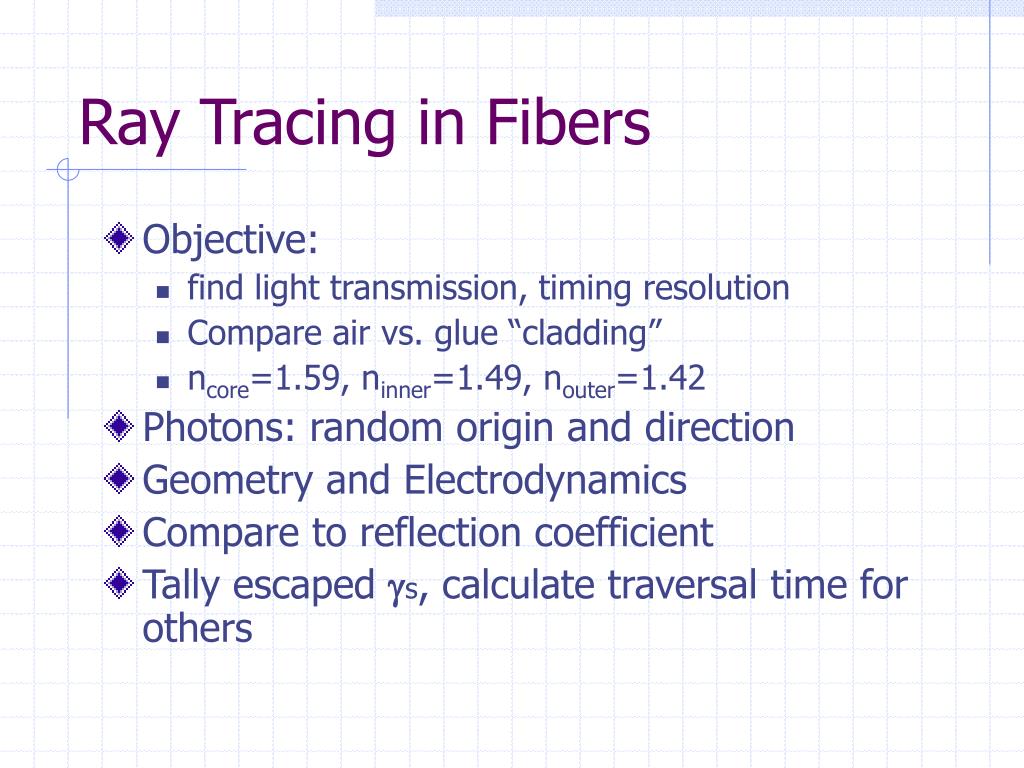 Ray Tracing in Fibers

Objective:

find light transmission, timing resolution

Compare air vs. glue “cladding”

$n_{core}$=1.59, $n_{inner}$=1.49, $n_{outer}$=1.42

Photons: random origin and direction

Geometry and Electrodynamics

Compare to reflection coefficient

Tally escaped $\gamma$s, calculate traversal time for others